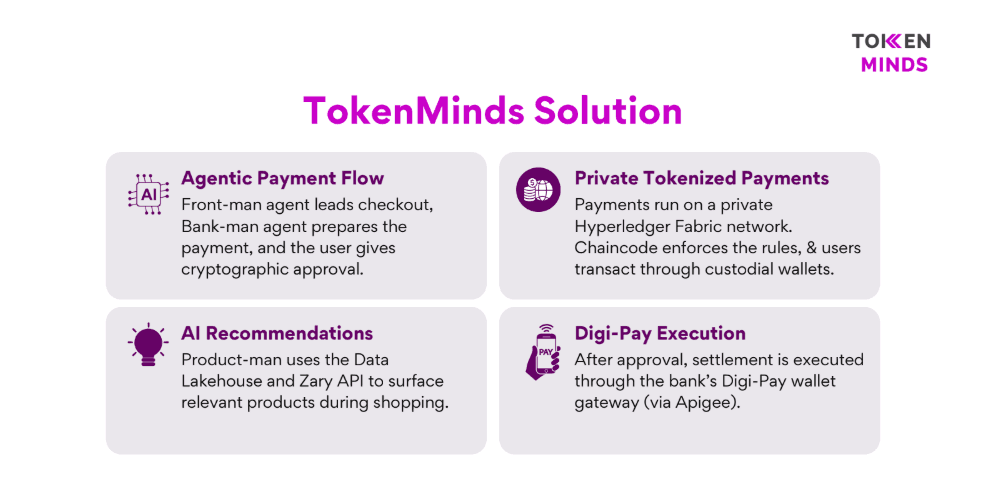 TOKEN
MINDS

TokenMinds Solution

AI

Agentic Payment Flow
Front-man agent leads checkout, Bank-man agent prepares the payment, and the user gives cryptographic approval.

Private Tokenized Payments
Payments run on a private Hyperledger Fabric network. Chaincode enforces the rules, & users transact through custodial wallets.

AI Recommendations
Product-man uses the Data Lakehouse and Zary API to surface relevant products during shopping.

PAY

Digi-Pay Execution
After approval, settlement is executed through the bank's Digi-Pay wallet gateway (via Apigee).